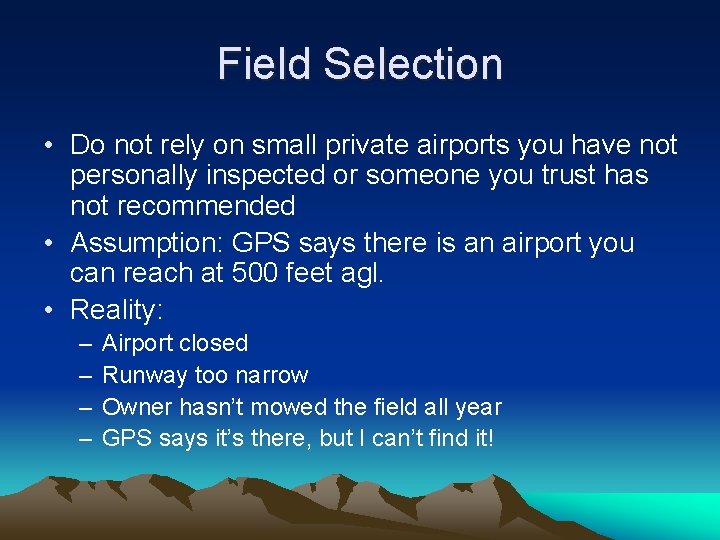 Field Selection

• Do not rely on small private airports you have not personally inspected or someone you trust has not recommended
• Assumption: GPS says there is an airport you can reach at 500 feet agl.
• Reality:
– Airport closed
– Runway too narrow
– Owner hasn’t mowed the field all year
– GPS says it’s there, but I can’t find it!